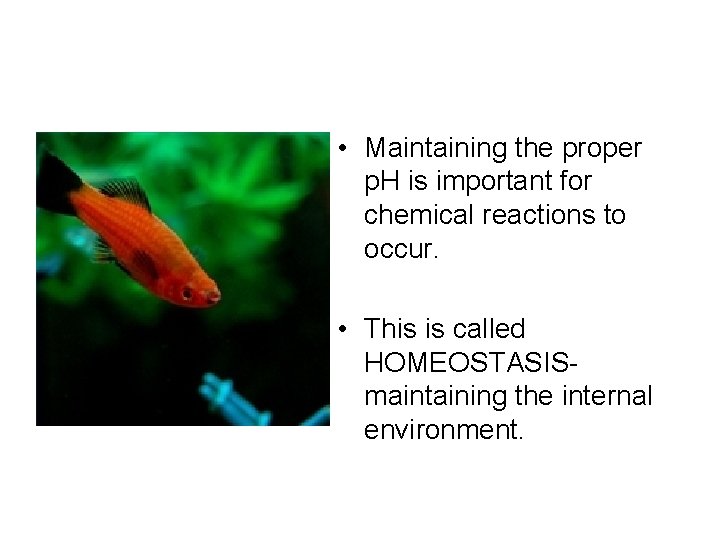 • Maintaining the proper pH is important for chemical reactions to occur.

• This is called HOMEOSTASIS- maintaining the internal environment.